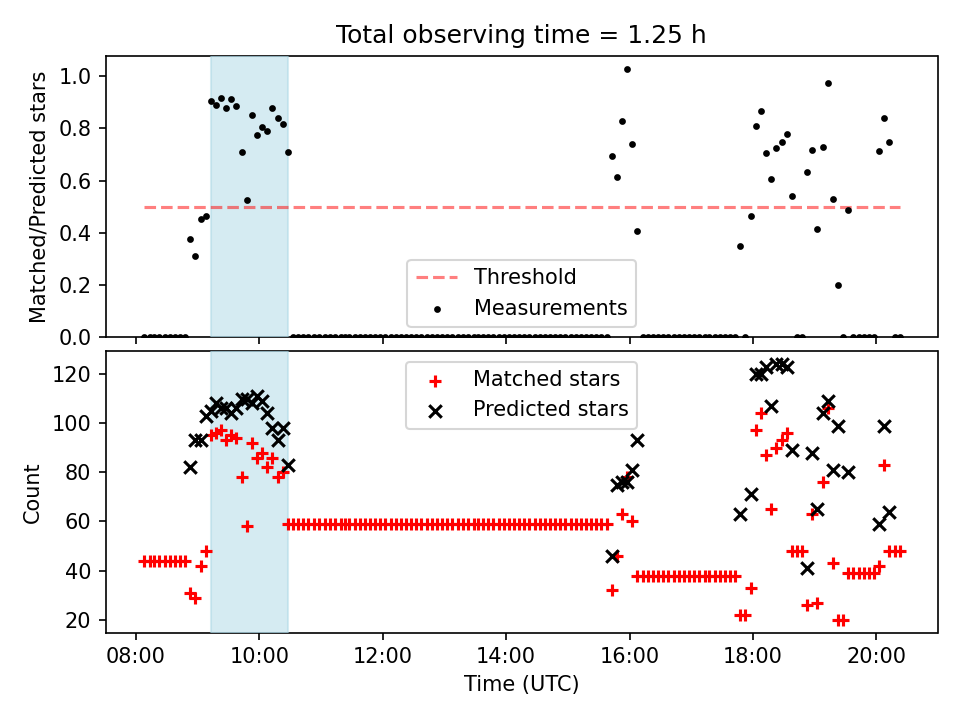 Total observing time = 1.25 h

Matched/Predicted stars

1.0
0.8
0.6
0.4
0.2
0.0

Threshold
Measurements

Count

120
100
80
60
40
20

Matched stars
Predicted stars

08:00
10:00
12:00
14:00
16:00
18:00
20:00

Time (UTC)